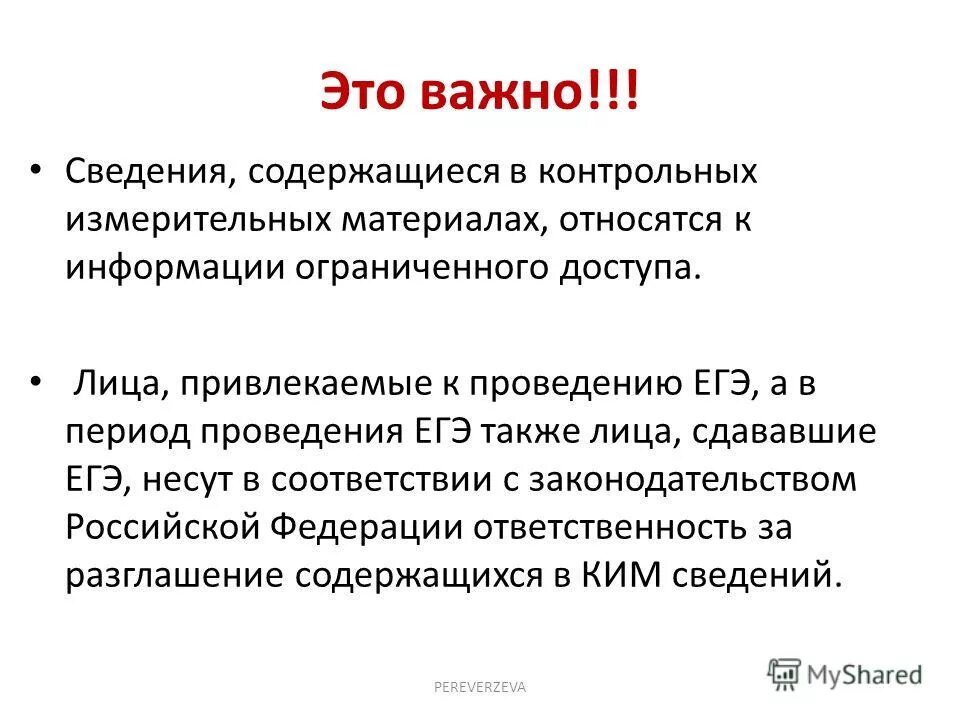 Это важно!!!

• Сведения, содержащиеся в контрольных измерительных материалах, относятся к информации ограниченного доступа.

• Лица, привлекаемые к проведению ЕГЭ, а в период проведения ЕГЭ также лица, сдававшие ЕГЭ, несут в соответствии с законодательством Российской Федерации ответственность за разглашение содержащихся в КИМ сведений.

PEREVERZEVA

MyShared